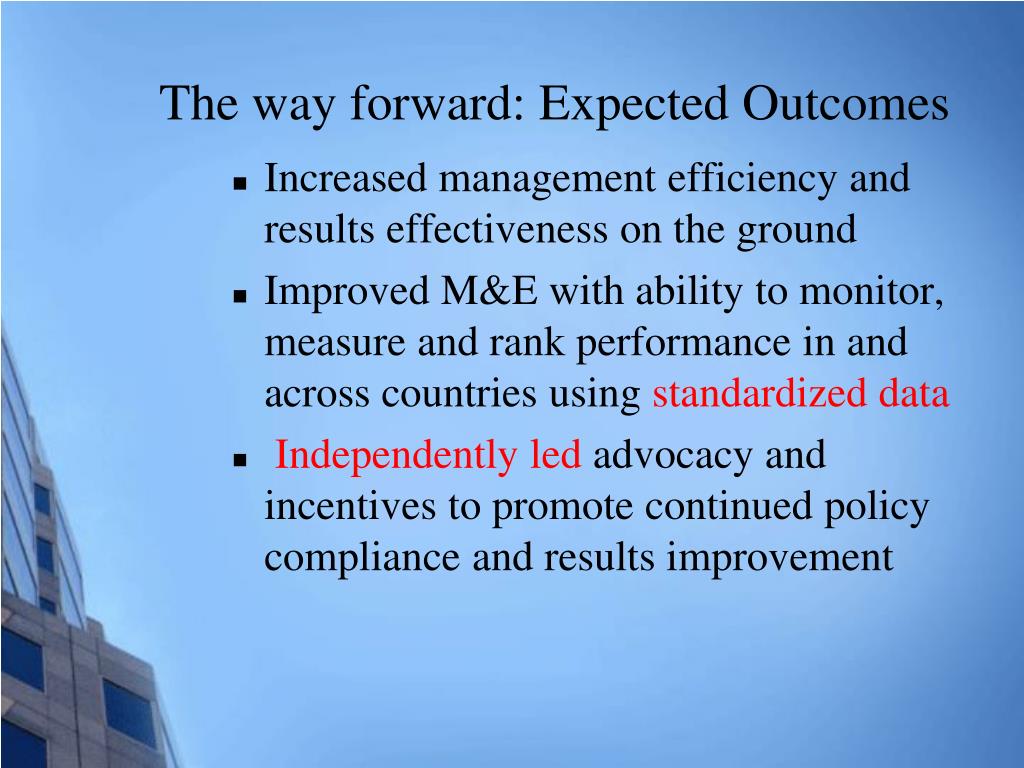 The way forward: Expected Outcomes

- Increased management efficiency and results effectiveness on the ground
- Improved M&E with ability to monitor, measure and rank performance in and across countries using standardized data
- Independently led advocacy and incentives to promote continued policy compliance and results improvement